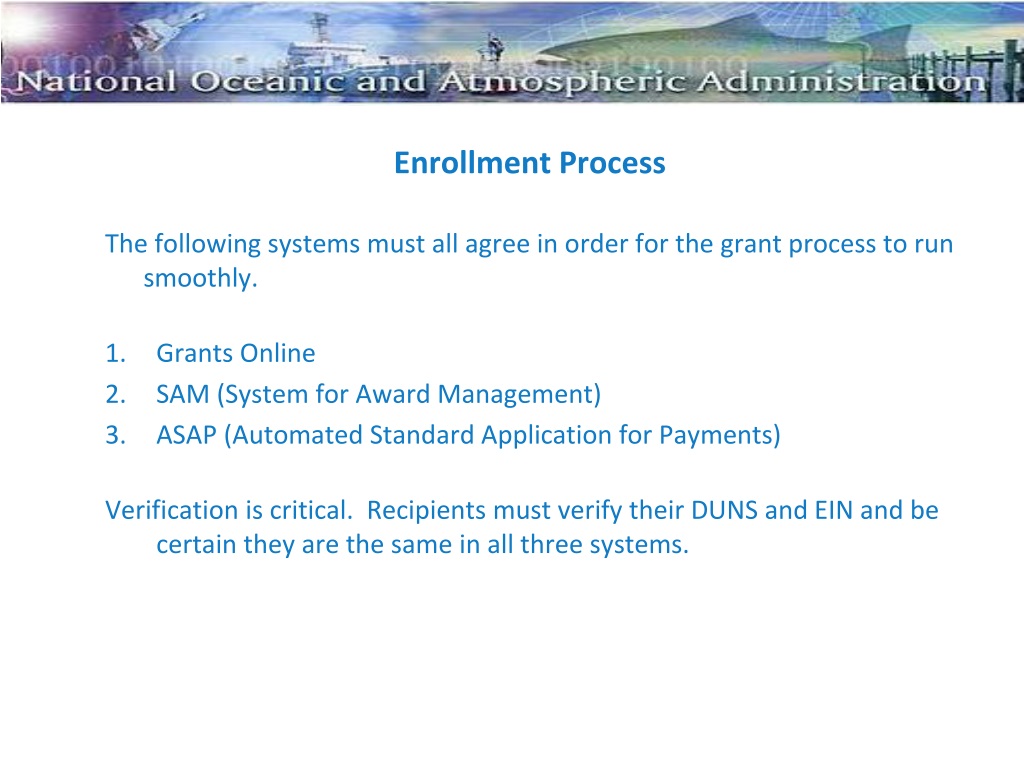 National Oceanic and Atmospheric Administration

Enrollment Process

The following systems must all agree in order for the grant process to run smoothly.

1. Grants Online
2. SAM (System for Award Management)
3. ASAP (Automated Standard Application for Payments)

Verification is critical. Recipients must verify their DUNS and EIN and be certain they are the same in all three systems.